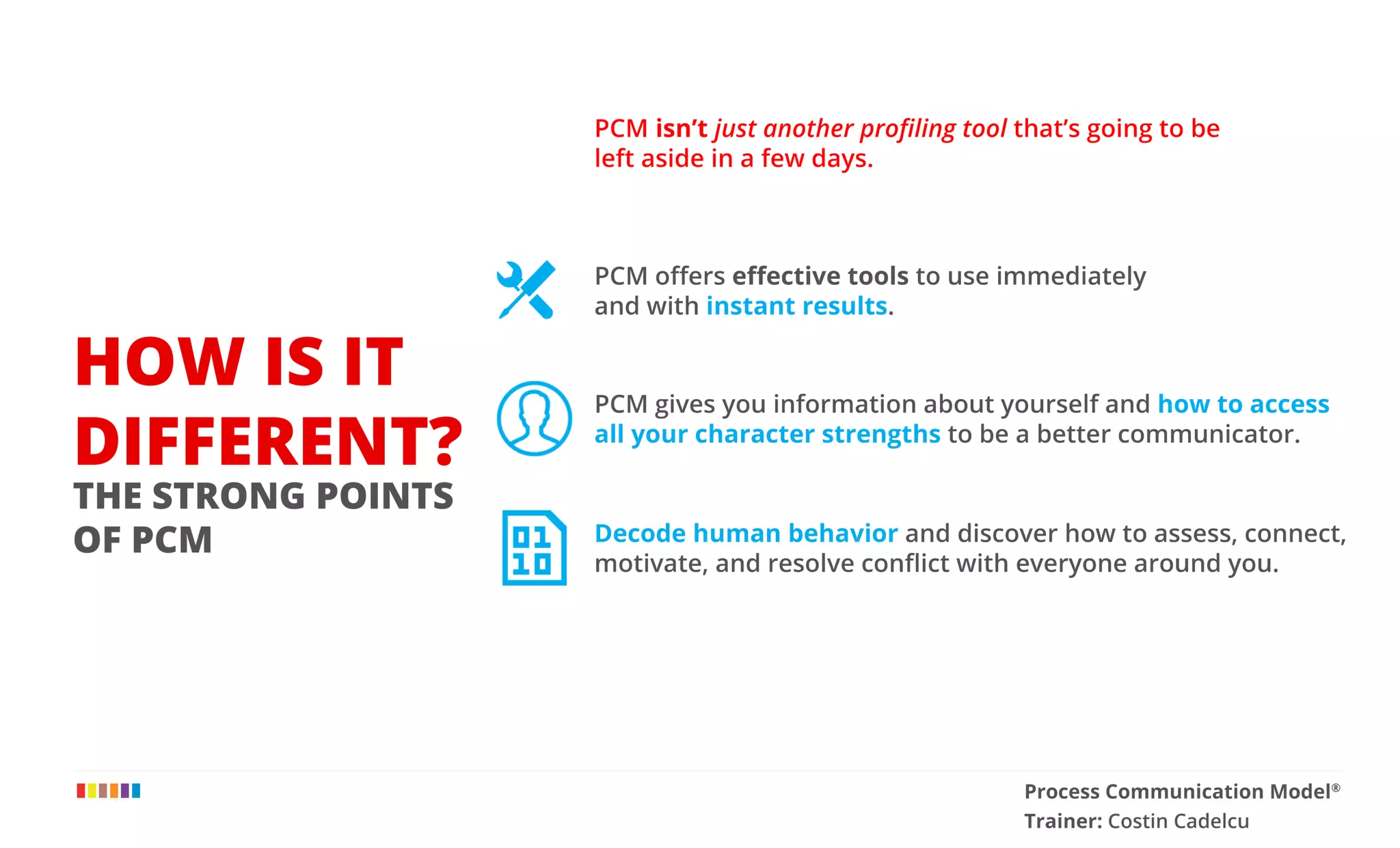 HOW IS IT DIFFERENT?
THE STRONG POINTS OF PCM

PCM isn't just another profiling tool that's going to be left aside in a few days.

PCM offers effective tools to use immediately and with instant results.

PCM gives you information about yourself and how to access all your character strengths to be a better communicator.

01
10

Decode human behavior and discover how to assess, connect, motivate, and resolve conflict with everyone around you.

Process Communication Model®
Trainer: Costin Cadelcu